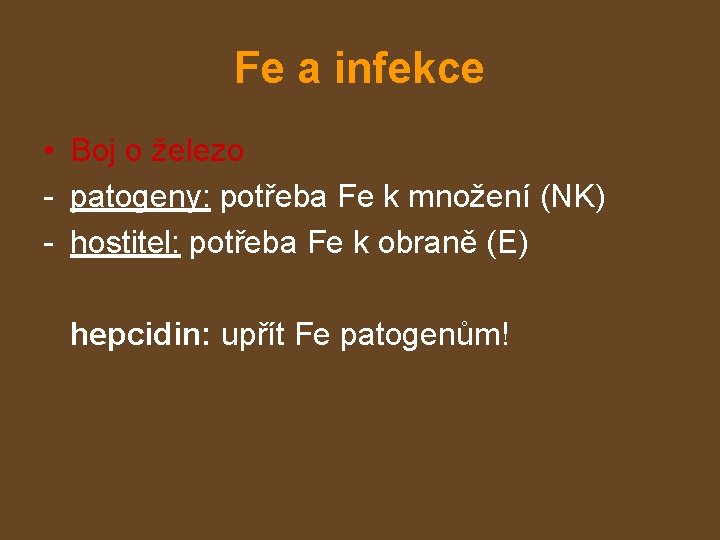 Fe a infekce

• Boj o železo
- patogeny: potřeba Fe k množení (NK)
- hostitel: potřeba Fe k obraně (E)

hepcidin: upřít Fe patogenům!